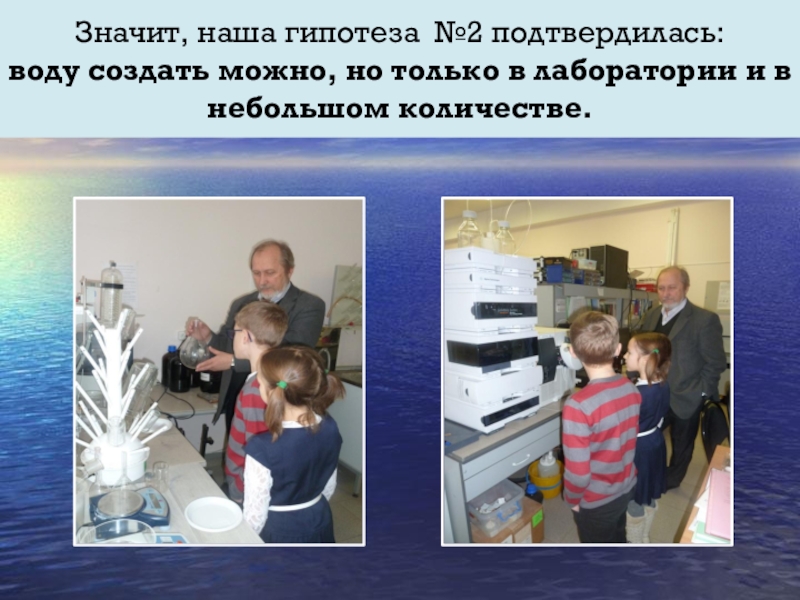 Значит, наша гипотеза №2 подтвердилась:
воду создать можно, но только в лаборатории и в небольшом количестве.